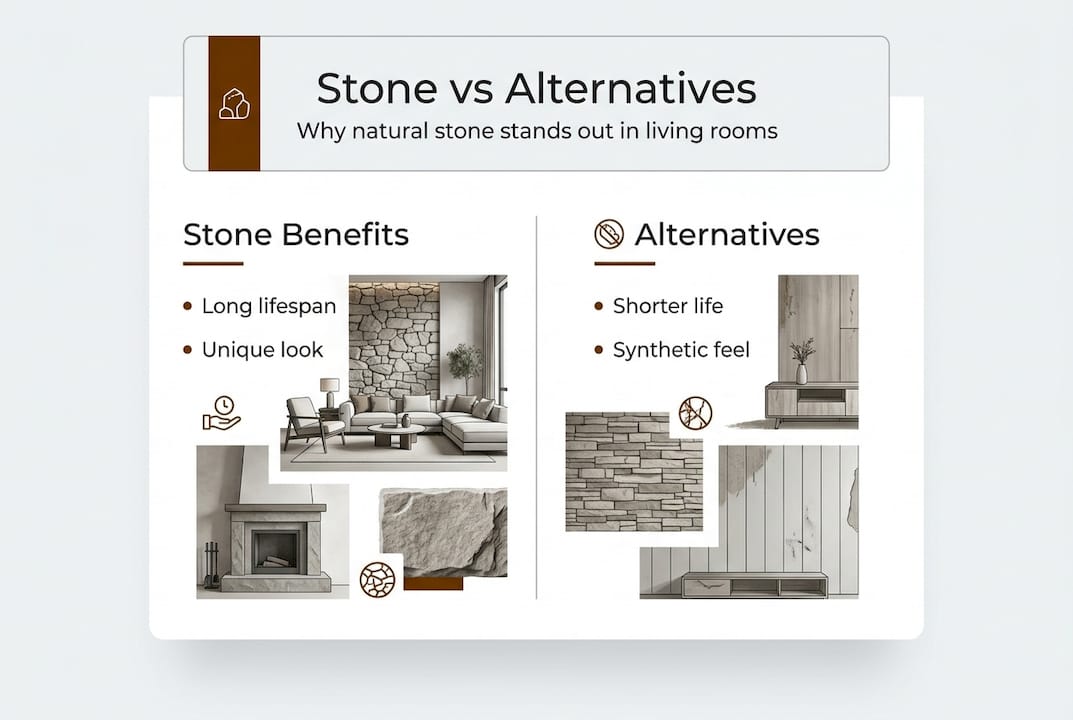 Stone vs Alternatives
Why natural stone stands out in living rooms

Stone Benefits

• Long lifespan
• Unique look

Alternatives

• Shorter life
• Synthetic feel